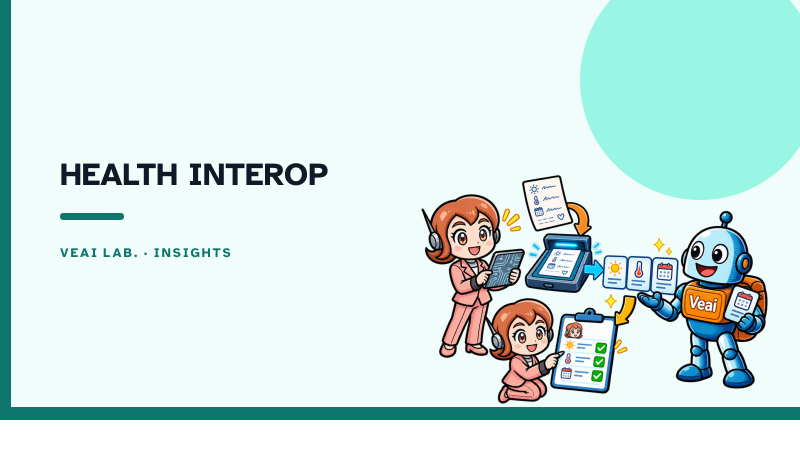 HEALTH INTEROP

VEAI LAB. · INSIGHTS

Veai